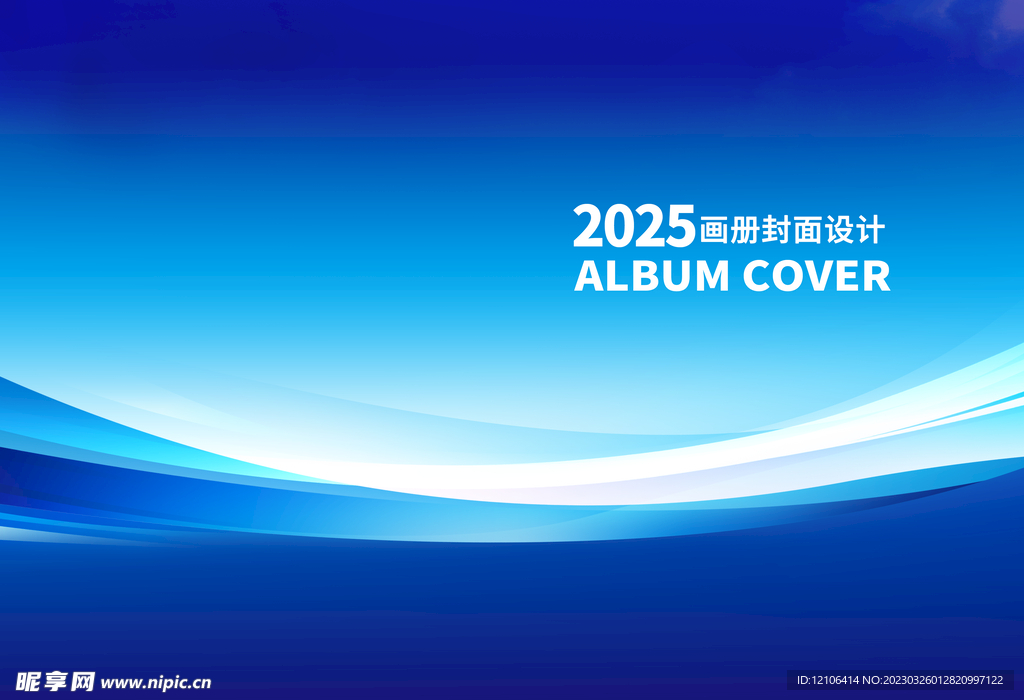 2025画册封面设计
ALBUM COVER

昵享网 www.nipic.cn

ID:12106414 NO:20230326012820997122